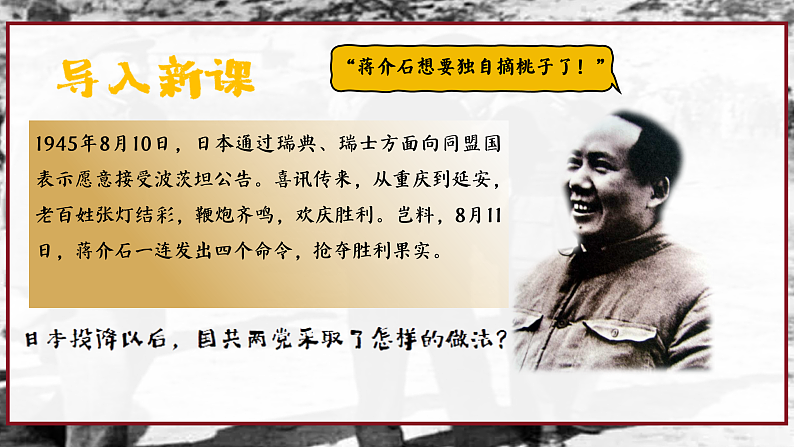 导入新课

“蒋介石想要独自摘桃子了！”

1945年8月10日，日本通过瑞典、瑞士方面向同盟国表示愿意接受波茨坦公告。喜讯传来，从重庆到延安，老百姓张灯结彩，鞭炮齐鸣，欢庆胜利。岂料，8月11日，蒋介石一连发出四个命令，抢夺胜利果实。

日本投降以后，国共两党采取了怎样的做法？